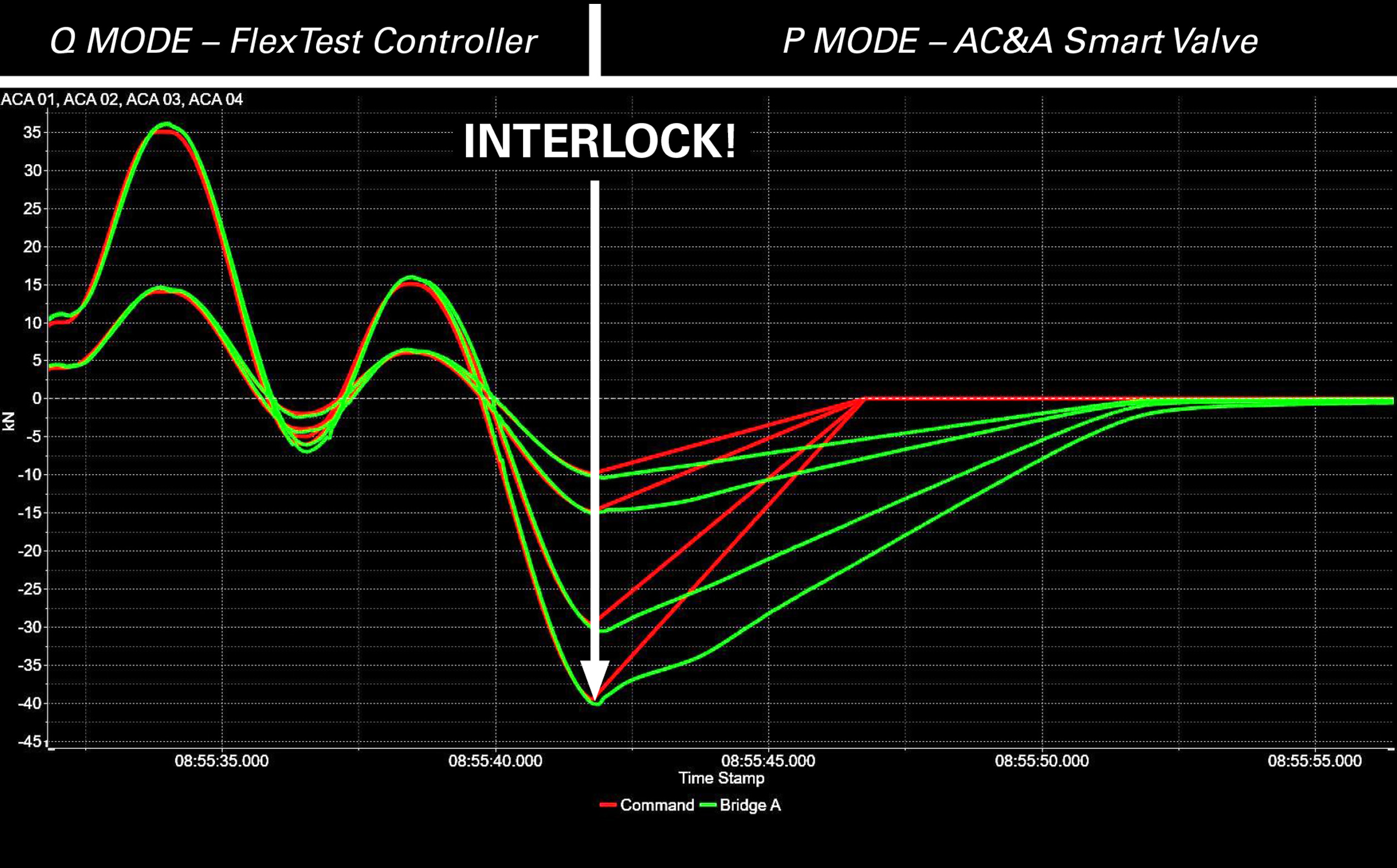 Q MODE – FlexTest Controller

P MODE – AC&A Smart Valve

ACA 01, ACA 02, ACA 03, ACA 04

INTERLOCK!

35
30
25
20
15
10
5
0
-5
-10
-15
-20
-25
-30
-35
-40
-45

kN

08:55:35.000
08:55:40.000
08:55:45.000
08:55:50.000
08:55:55.000

Time Stamp

Command Bridge A